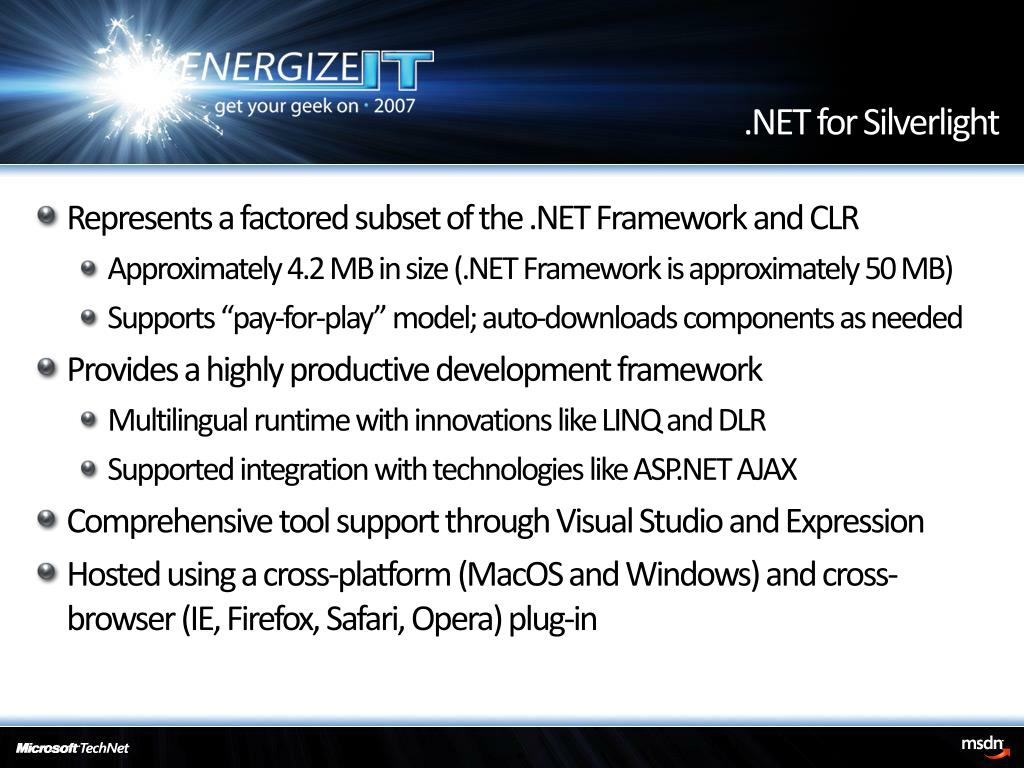 ENERGIZE IT
get your geek on · 2007

.NET for Silverlight

Represents a factored subset of the .NET Framework and CLR

Approximately 4.2 MB in size (.NET Framework is approximately 50 MB)

Supports “pay-for-play” model; auto-downloads components as needed

Provides a highly productive development framework

Multilingual runtime with innovations like LINQ and DLR

Supported integration with technologies like ASP.NET AJAX

Comprehensive tool support through Visual Studio and Expression

Hosted using a cross-platform (MacOS and Windows) and cross-browser (IE, Firefox, Safari, Opera) plug-in

Microsoft TechNet

msdn